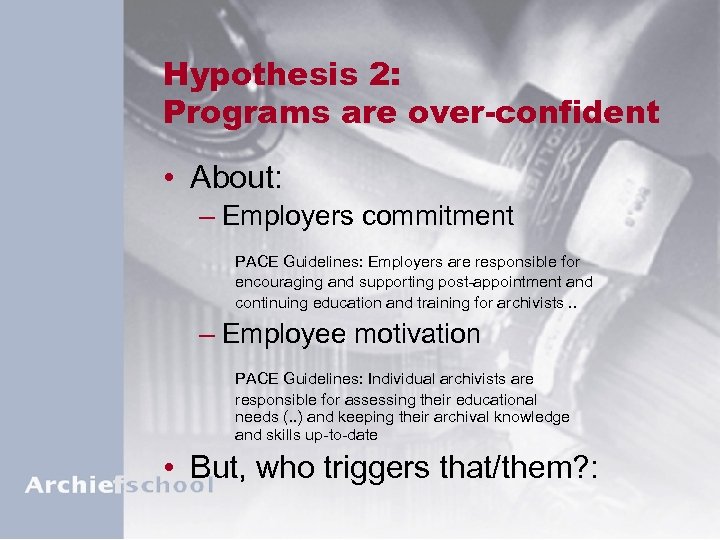 Hypothesis 2:
Programs are over-confident

• About:
– Employers commitment

PACE Guidelines: Employers are responsible for encouraging and supporting post-appointment and continuing education and training for archivists ..

– Employee motivation

PACE Guidelines: Individual archivists are responsible for assessing their educational needs (..) and keeping their archival knowledge and skills up-to-date

• But, who triggers that/them?:

Archiefschool